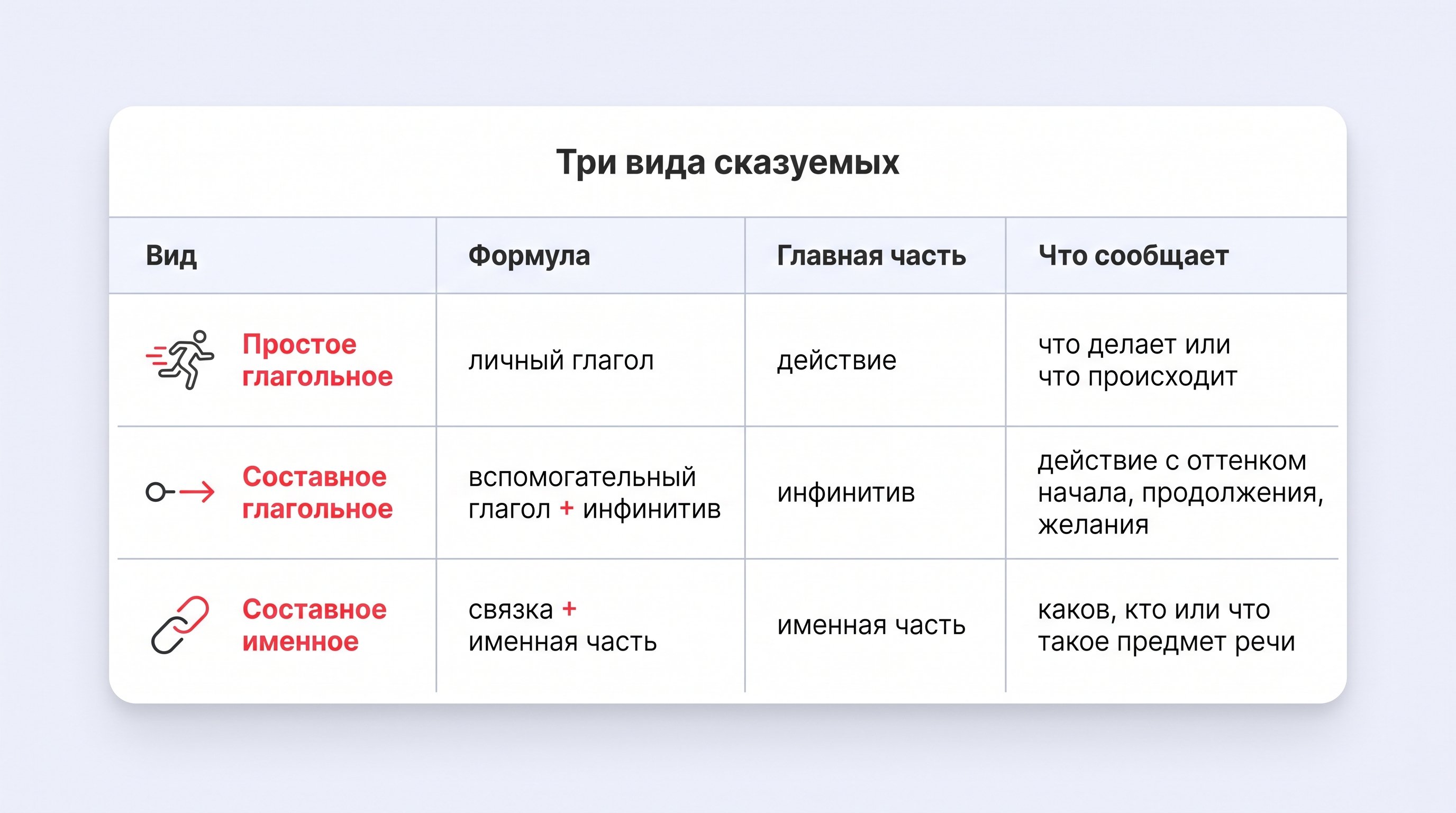 Три вида сказуемых

| Вид | Формула | Главная часть | Что сообщает |
|---|---|---|---|
| Простое глагольное | личный глагол | действие | что делает или что происходит |
| Составное глагольное | вспомогательный глагол + инфинитив | инфинитив | действие с оттенком начала, продолжения, желания |
| Составное именное | связка + именная часть | именная часть | каков, кто или что такое предмет речи |